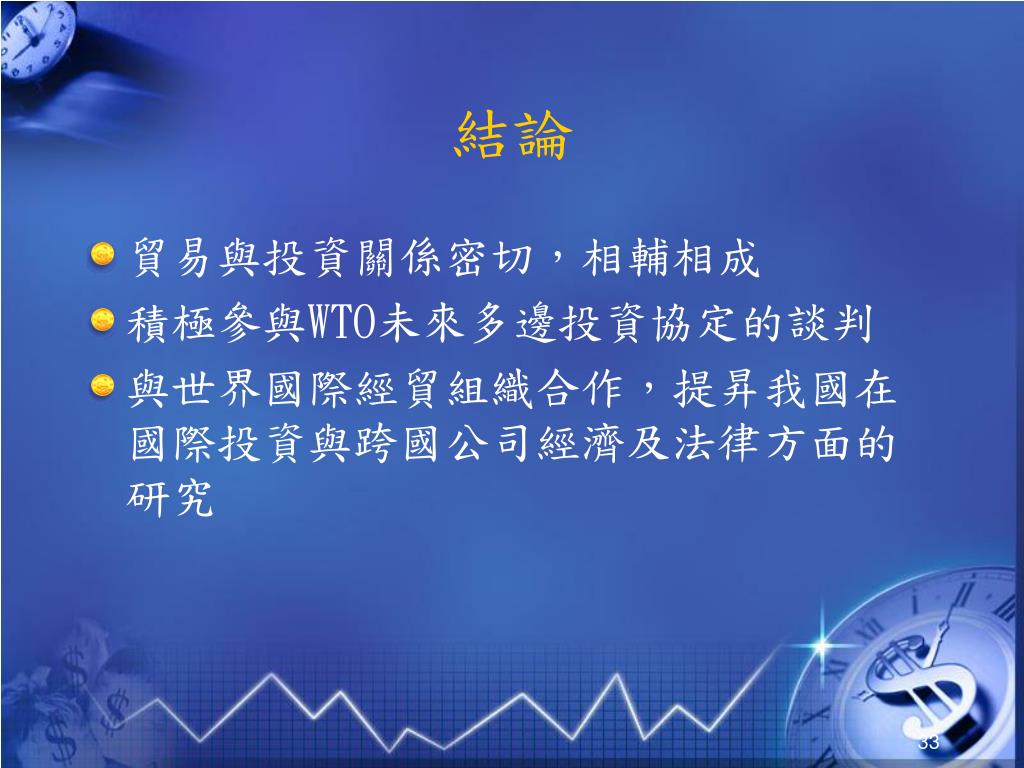 結論

貿易與投資關係密切，相輔相成

積極參與WTO未來多邊投資協定的談判

與世界國際經貿組織合作，提昇我國在國際投資與跨國公司經濟及法律方面的研究

33